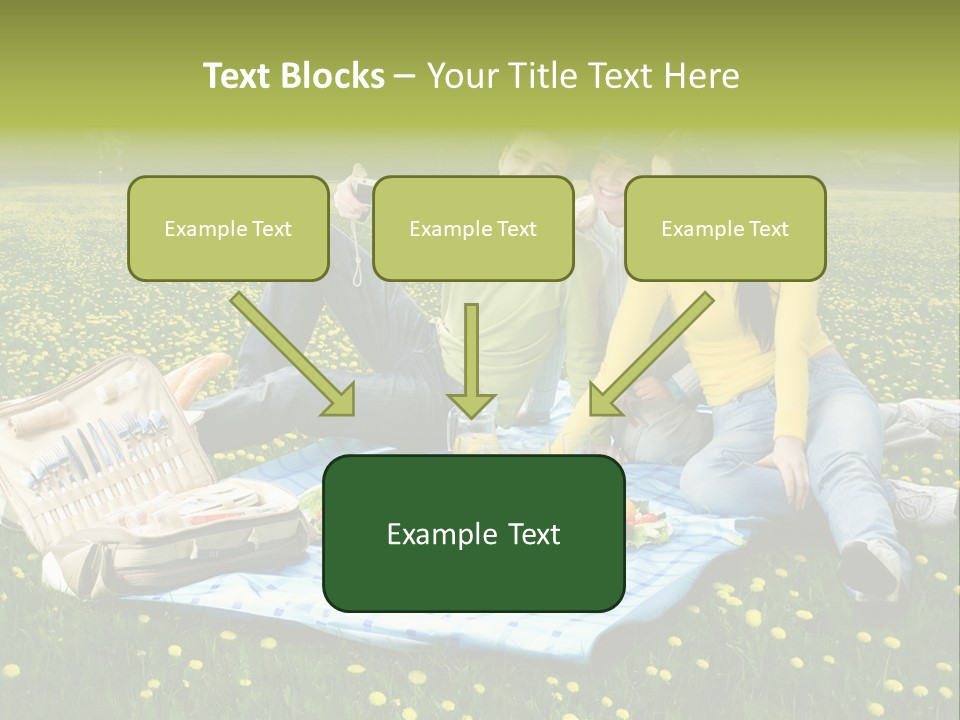 Text Blocks – Your Title Text Here

Example Text

Example Text

Example Text

Example Text